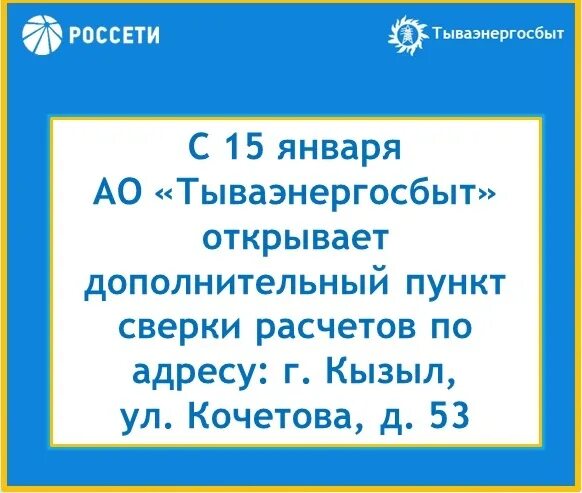 РОССЕТИ

Тываэнергосбыт

С 15 января АО «Тываэнергосбыт» открывает дополнительный пункт сверки расчетов по адресу: г. Кызыл, ул. Кочетова, д. 53